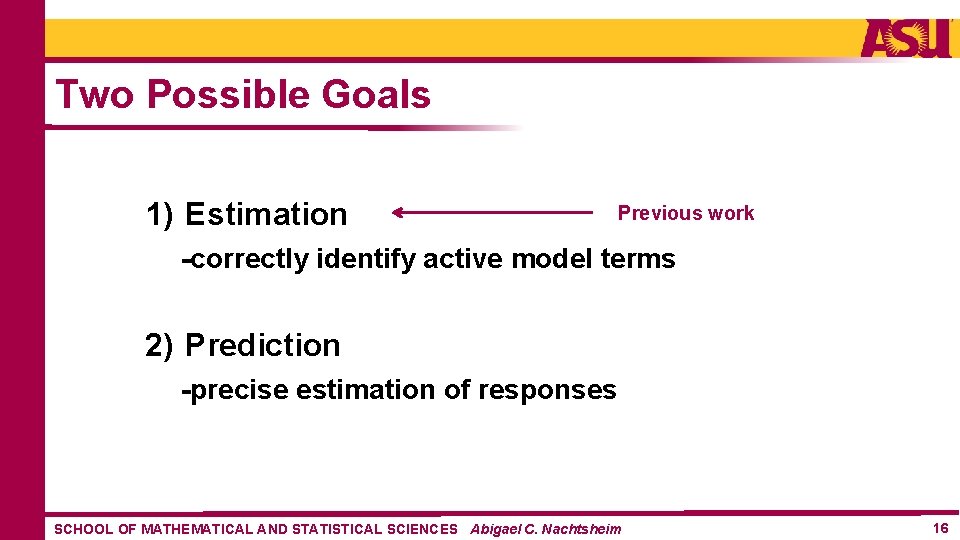 ASU

Two Possible Goals

1) Estimation

Previous work

-correctly identify active model terms

2) Prediction

-precise estimation of responses

SCHOOL OF MATHEMATICAL AND STATISTICAL SCIENCES Abigael C. Nachtsheim

16